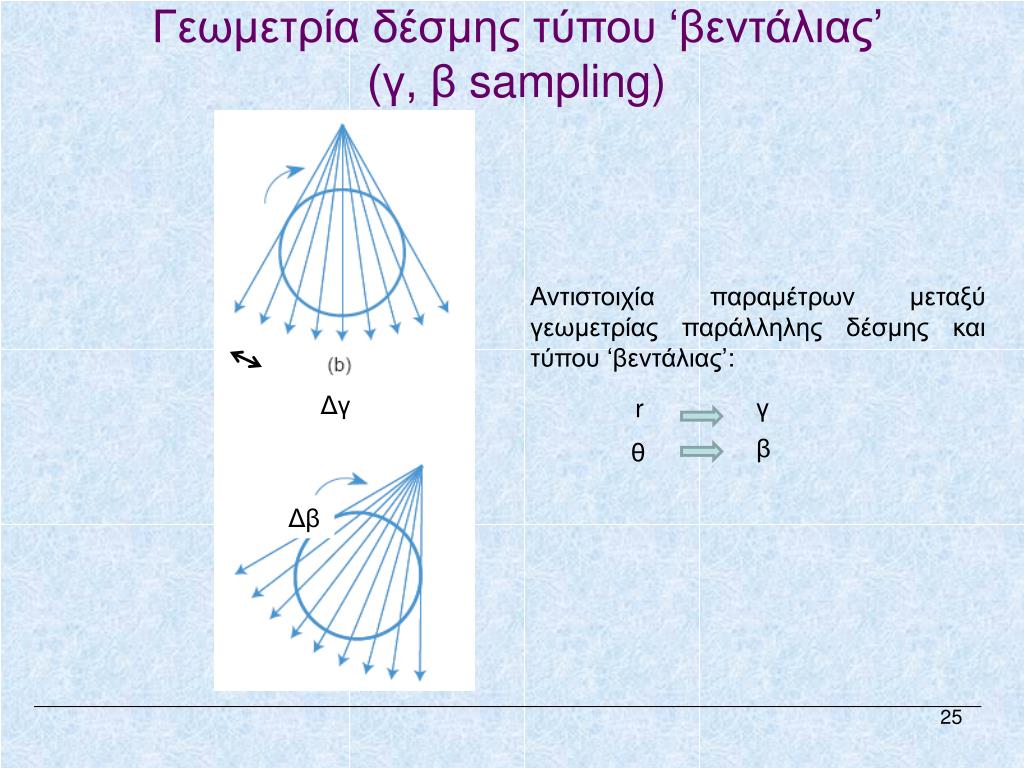 Γεωμετρία δέσμης τύπου ‘βεντάλιας’
(γ, β sampling)

(b)

Δγ

Δβ

Αντιστοιχία παραμέτρων μεταξύ γεωμετρίας παράλληλης δέσμης και τύπου ‘βεντάλιας’:

r γ

θ β

25